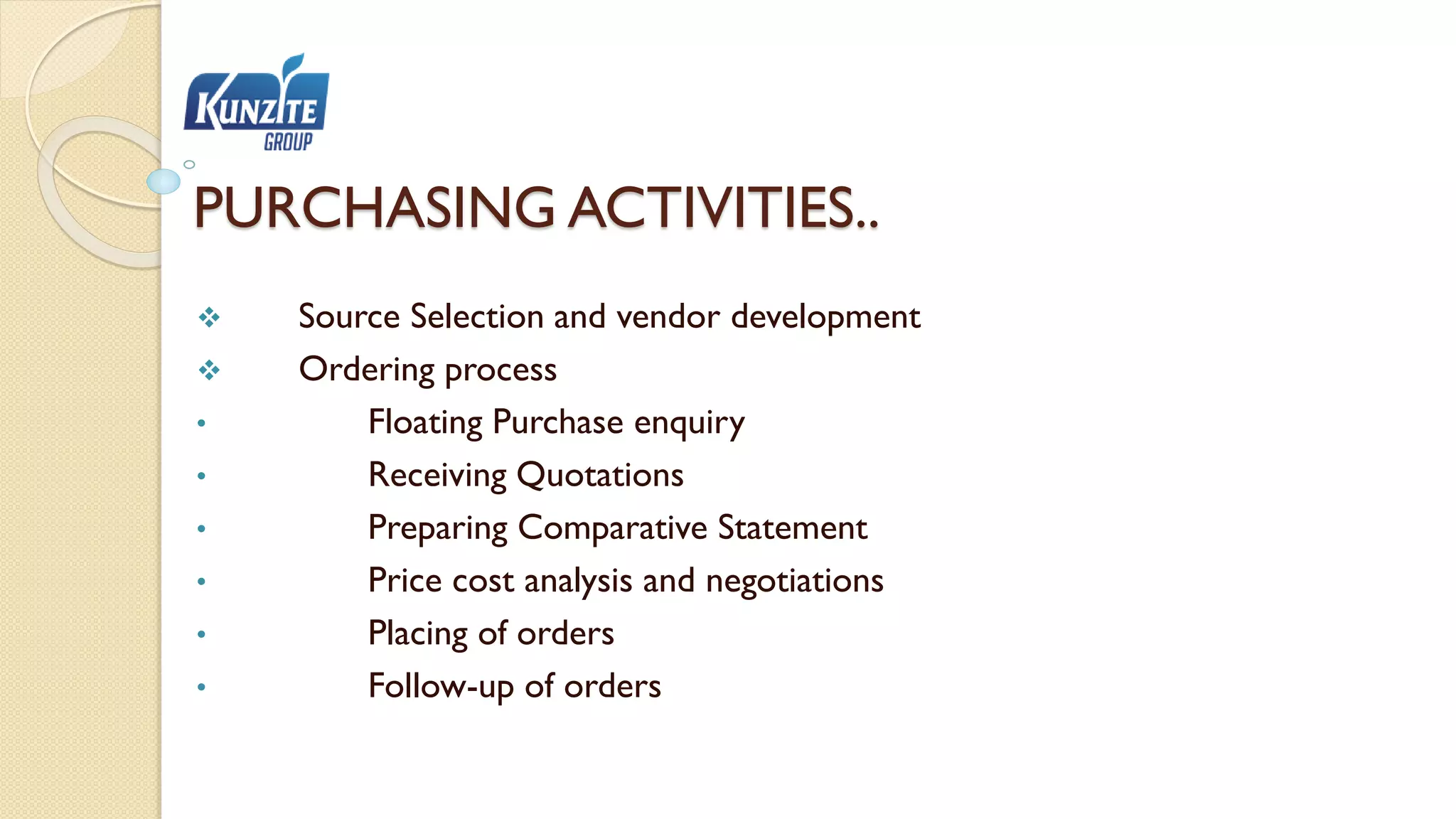 KUNZITE
GROUP

PURCHASING ACTIVITIES..

❖ Source Selection and vendor development
❖ Ordering process
• Floating Purchase enquiry
• Receiving Quotations
• Preparing Comparative Statement
• Price cost analysis and negotiations
• Placing of orders
• Follow-up of orders